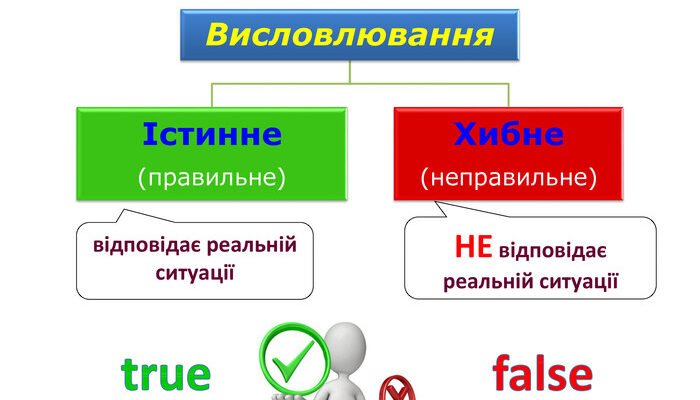 Висловлювання

Істинне
(правильне)

Хибне
(неправильне)

відповідає реальній ситуації

НЕ відповідає реальній ситуації

true

false